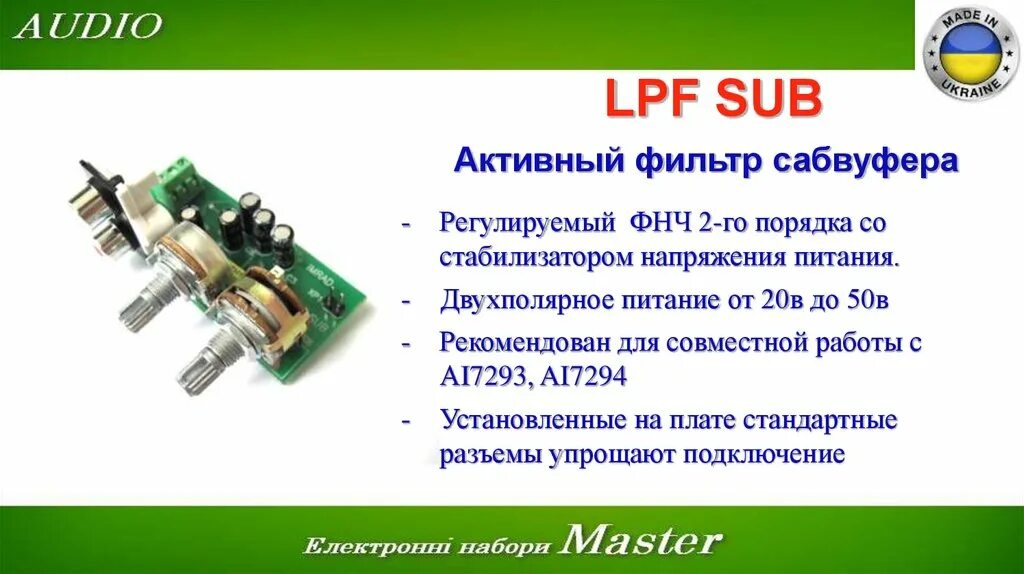 AUDIO

MADE IN UKRAINE

LPF SUB

Активный фильтр сабвуфера

- Регулируемый ФНЧ 2-го порядка со стабилизатором напряжения питания.
- Двухполярное питание от 20в до 50в
- Рекомендован для совместной работы с AI7293, AI7294
- Установленные на плате стандартные разъемы упрощают подключение

Електронні набори Master